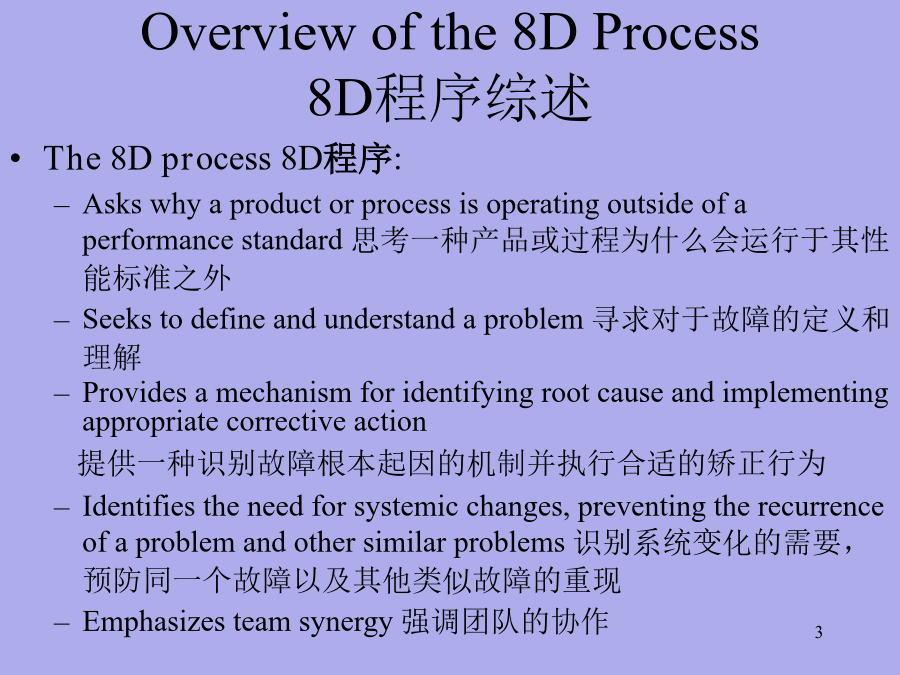 Overview of the 8D Process
8D程序综述

• The 8D process 8D程序:

– Asks why a product or process is operating outside of a performance standard 思考一种产品或过程为什么会运行于其性能标准之外

– Seeks to define and understand a problem 寻求对于故障的定义和理解

– Provides a mechanism for identifying root cause and implementing appropriate corrective action

提供一种识别故障根本起因的机制并执行合适的矫正行为

– Identifies the need for systemic changes, preventing the recurrence of a problem and other similar problems 识别系统变化的需要，预防同一个故障以及其他类似故障的重现

– Emphasizes team synergy 强调团队的协作

3